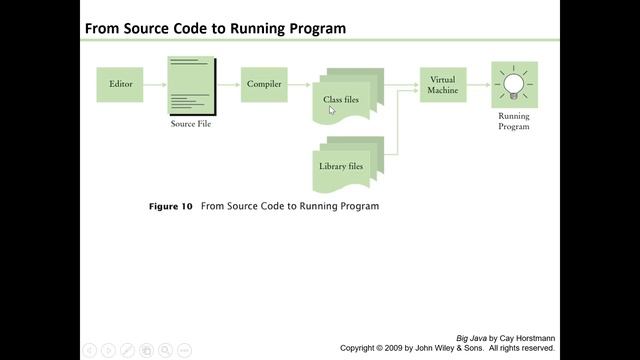 From Source Code to Running Program

Editor

Source File

Compiler

Class files

Library files

Virtual Machine

Running Program

Figure 10 From Source Code to Running Program

Big Java by Cay Horstmann
Copyright © 2009 by John Wiley & Sons. All rights reserved.